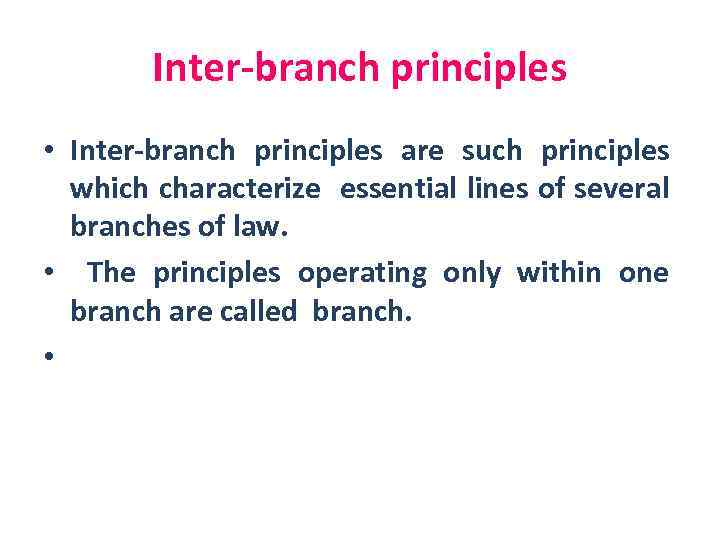 Inter-branch principles

• Inter-branch principles are such principles which characterize essential lines of several branches of law.

• The principles operating only within one branch are called branch.

•